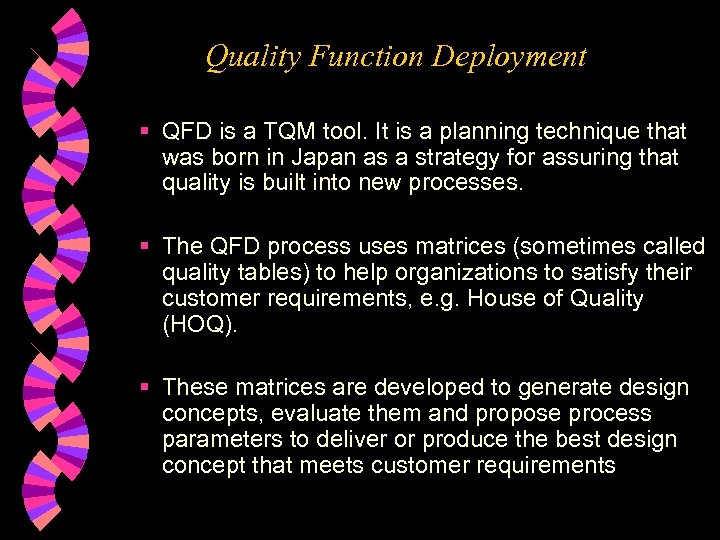 Quality Function Deployment

▪ QFD is a TQM tool. It is a planning technique that was born in Japan as a strategy for assuring that quality is built into new processes.

▪ The QFD process uses matrices (sometimes called quality tables) to help organizations to satisfy their customer requirements, e.g. House of Quality (HOQ).

▪ These matrices are developed to generate design concepts, evaluate them and propose process parameters to deliver or produce the best design concept that meets customer requirements